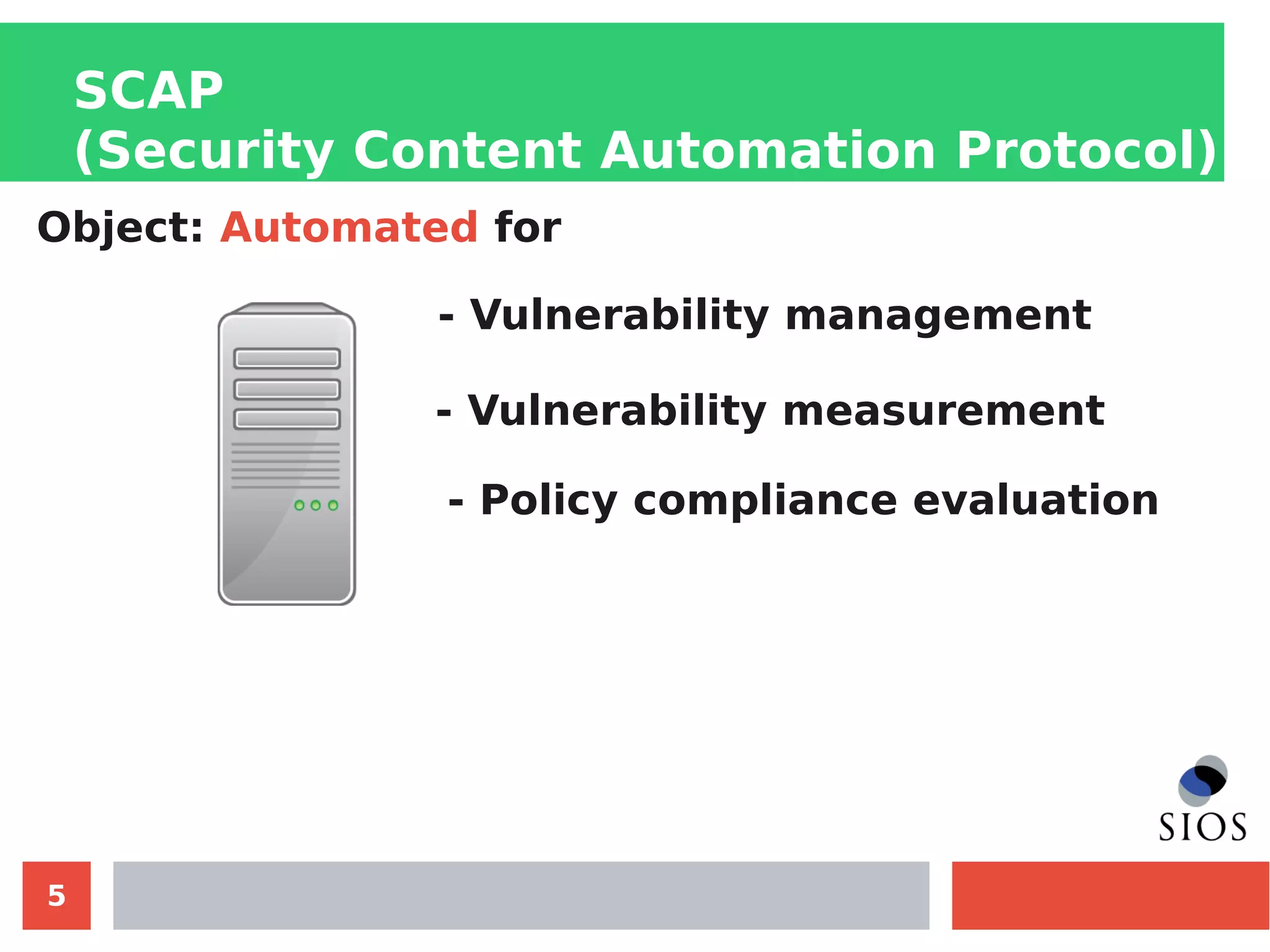 SCAP
(Security Content Automation Protocol)

Object: Automated for

- Vulnerability management

- Vulnerability measurement

- Policy compliance evaluation

SIOS

5